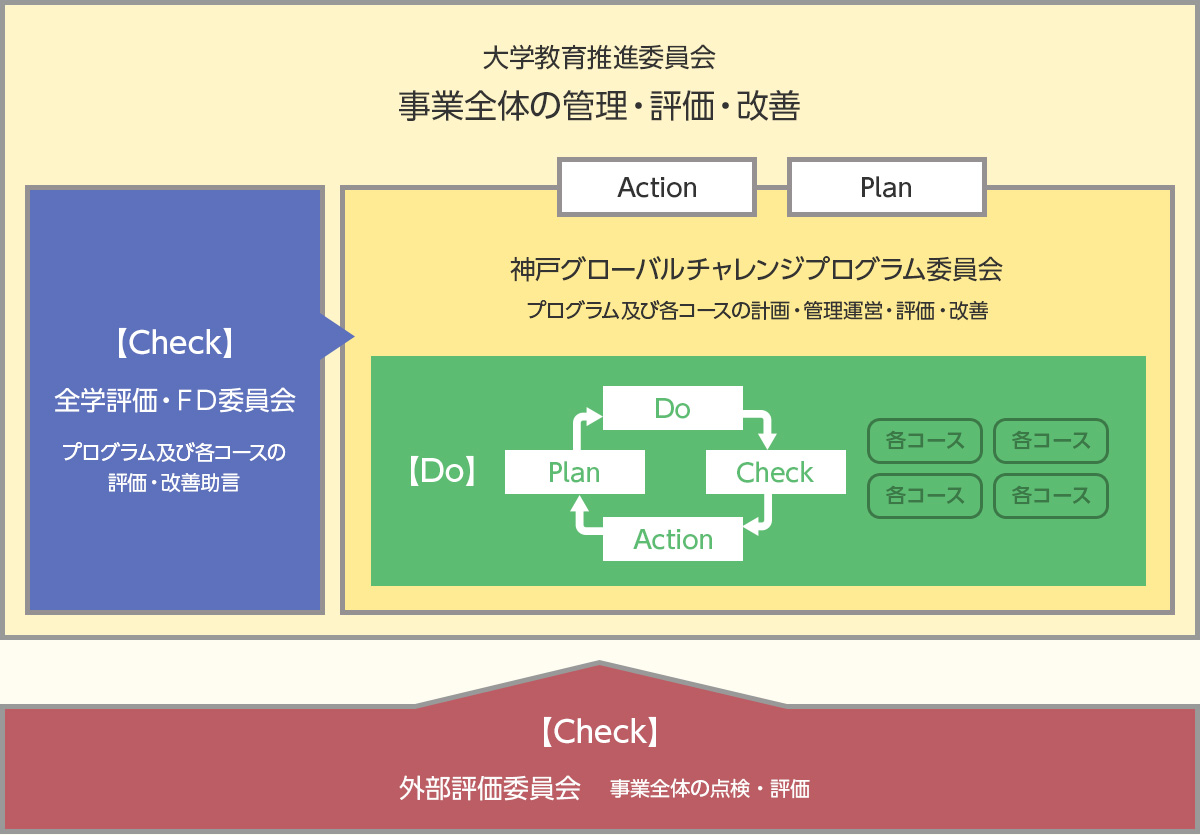 大学教育推進委員会
事業全体の管理・評価・改善

Action　Plan

【Check】
全学評価・FD委員会
プログラム及び各コースの評価・改善助言

神戸グローバルチャレンジプログラム委員会
プログラム及び各コースの計画・管理運営・評価・改善

【Do】
Do
Plan
Check
Action

各コース　各コース
各コース　各コース

【Check】
外部評価委員会　事業全体の点検・評価